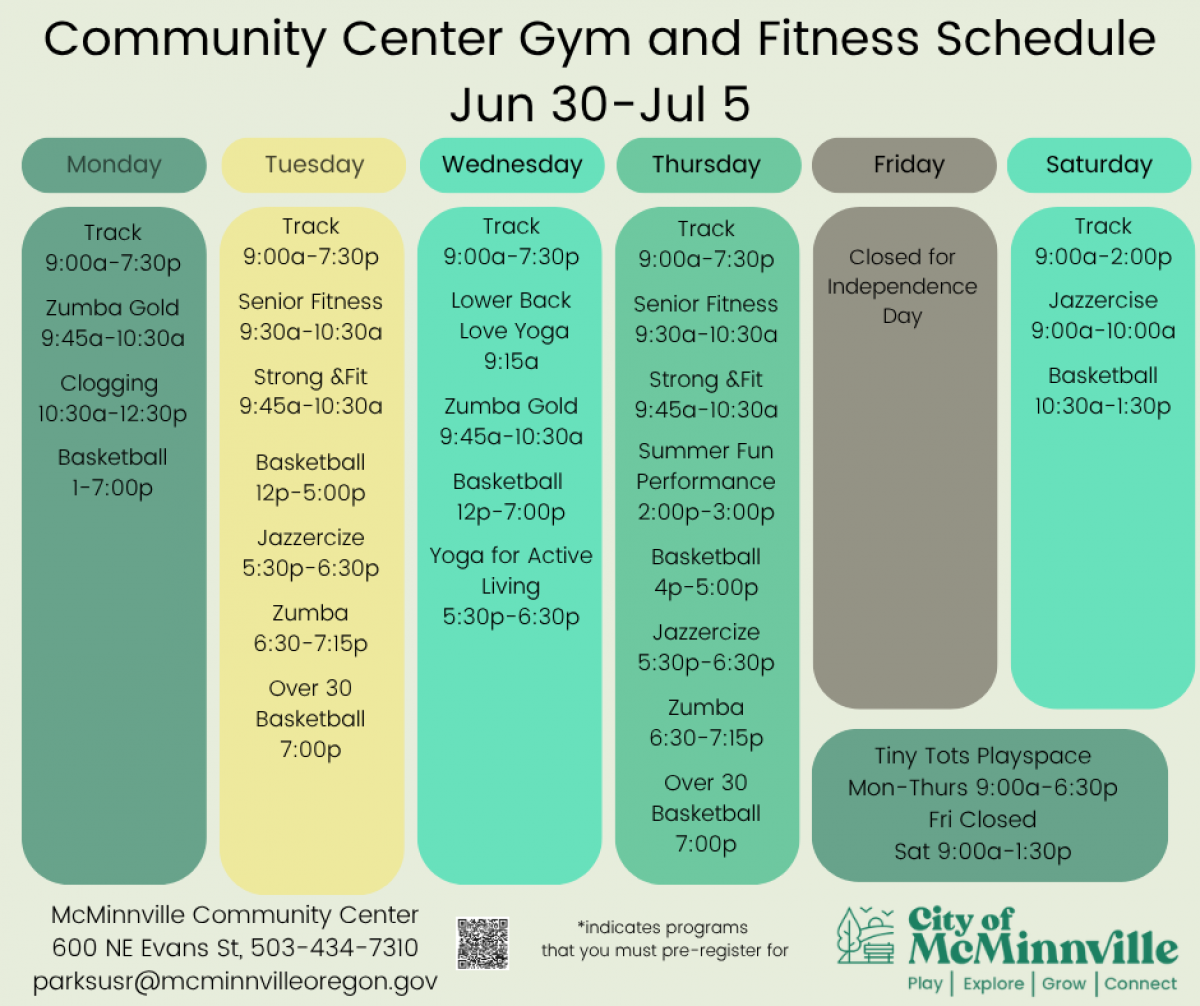 Community Center Gym and Fitness Schedule
Jun 30-Jul 5

Monday

Track
9:00a-7:30p

Zumba Gold
9:45a-10:30a

Clogging
10:30a-12:30p

Basketball
1-7:00p

Tuesday

Track
9:00a-7:30p

Senior Fitness
9:30a-10:30a

Strong &Fit
9:45a-10:30a

Basketball
12p-5:00p

Jazzercize
5:30p-6:30p

Zumba
6:30-7:15p

Over 30
Basketball
7:00p

Wednesday

Track
9:00a-7:30p

Lower Back
Love Yoga
9:15a

Zumba Gold
9:45a-10:30a

Basketball
12p-7:00p

Yoga for Active
Living
5:30p-6:30p

Thursday

Track
9:00a-7:30p

Senior Fitness
9:30a-10:30a

Strong &Fit
9:45a-10:30a

Summer Fun
Performance
2:00p-3:00p

Basketball
4p-5:00p

Jazzercize
5:30p-6:30p

Zumba
6:30-7:15p

Over 30
Basketball
7:00p

Friday

Closed for
Independence
Day

Saturday

Track
9:00a-2:00p

Jazzercise
9:00a-10:00a

Basketball
10:30a-1:30p

Tiny Tots Playspace
Mon-Thurs 9:00a-6:30p
Fri Closed
Sat 9:00a-1:30p

McMinnville Community Center
600 NE Evans St, 503-434-7310
parksusr@mcminnvilleoregon.gov

*indicates programs
that you must pre-register for

City of
McMinnville
Play | Explore | Grow | Connect